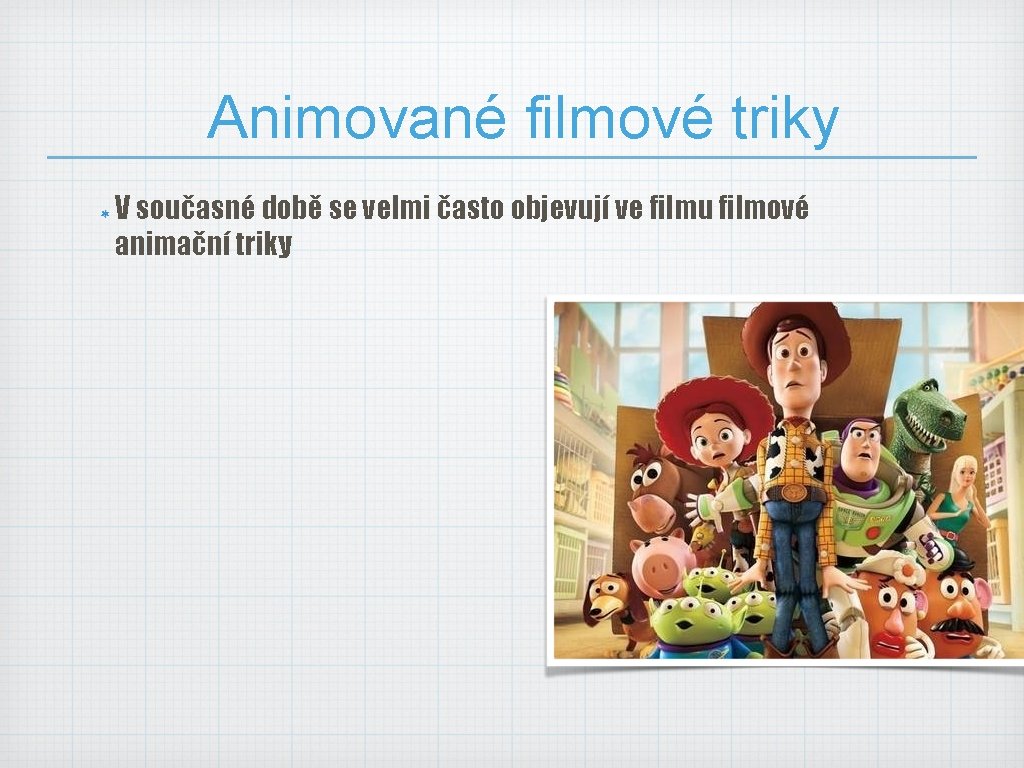 Animované filmové triky

V současné době se velmi často objevují ve filmu filmové animační triky